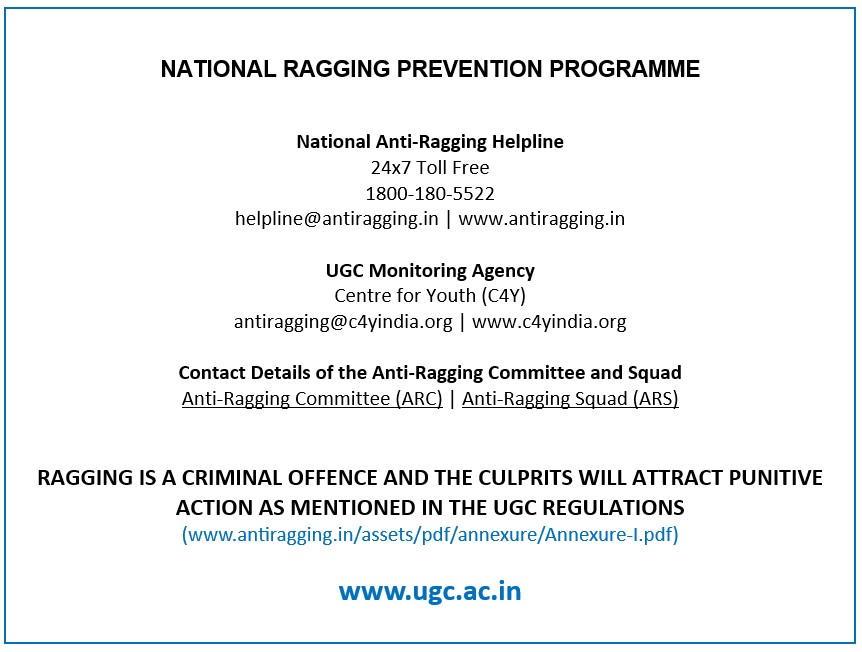 NATIONAL RAGGING PREVENTION PROGRAMME

National Anti-Ragging Helpline
24x7 Toll Free
1800-180-5522
helpline@antiragging.in | www.antiragging.in

UGC Monitoring Agency
Centre for Youth (C4Y)
antiragging@c4yindia.org | www.c4yindia.org

Contact Details of the Anti-Ragging Committee and Squad
Anti-Ragging Committee (ARC) | Anti-Ragging Squad (ARS)

RAGGING IS A CRIMINAL OFFENCE AND THE CULPRITS WILL ATTRACT PUNITIVE ACTION AS MENTIONED IN THE UGC REGULATIONS
(www.antiragging.in/assets/pdf/annexure/Annexure-I.pdf)

www.ugc.ac.in